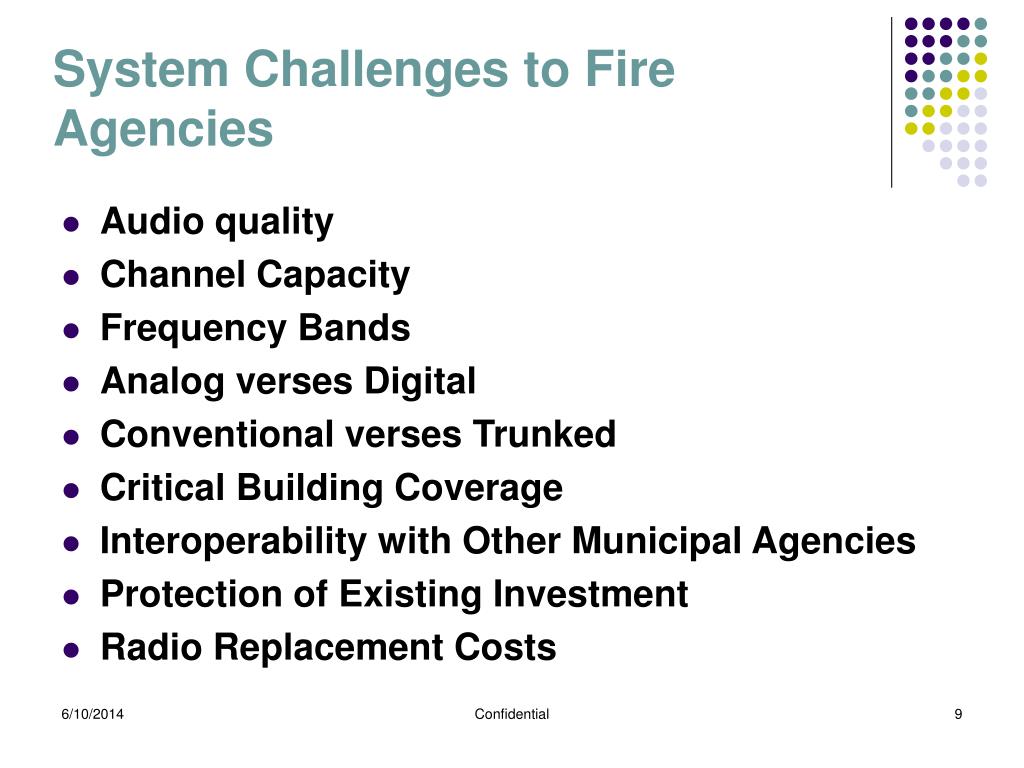 System Challenges to Fire Agencies

- Audio quality
- Channel Capacity
- Frequency Bands
- Analog verses Digital
- Conventional verses Trunked
- Critical Building Coverage
- Interoperability with Other Municipal Agencies
- Protection of Existing Investment
- Radio Replacement Costs

6/10/2014

Confidential

9